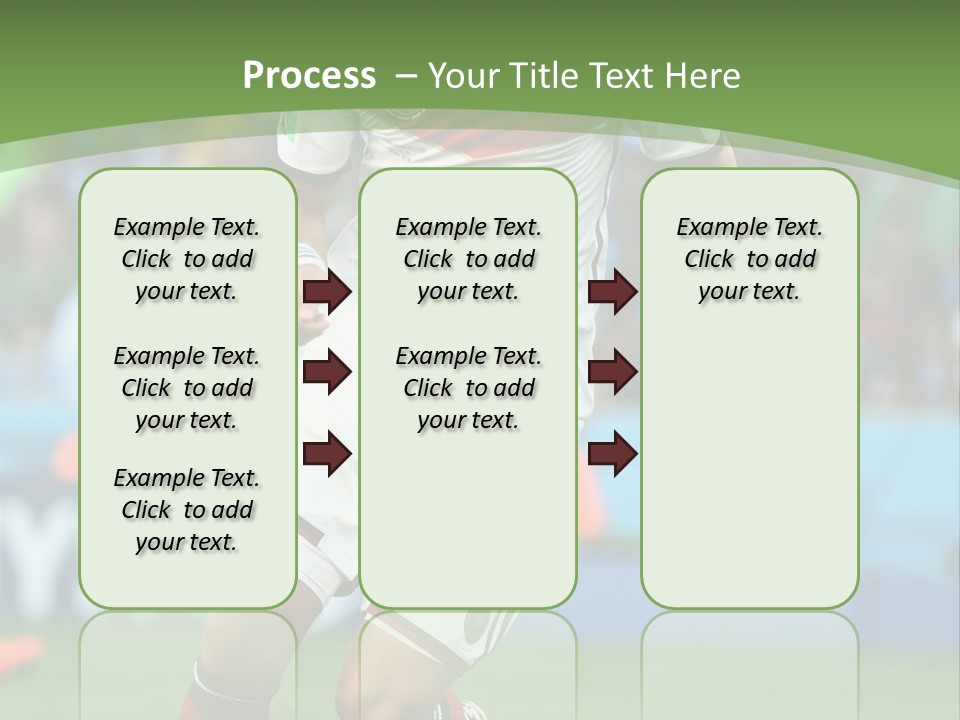 Process – Your Title Text Here

Example Text. Click to add your text.

Example Text. Click to add your text.

Example Text. Click to add your text.

Example Text. Click to add your text.

Example Text. Click to add your text.

Example Text. Click to add your text.